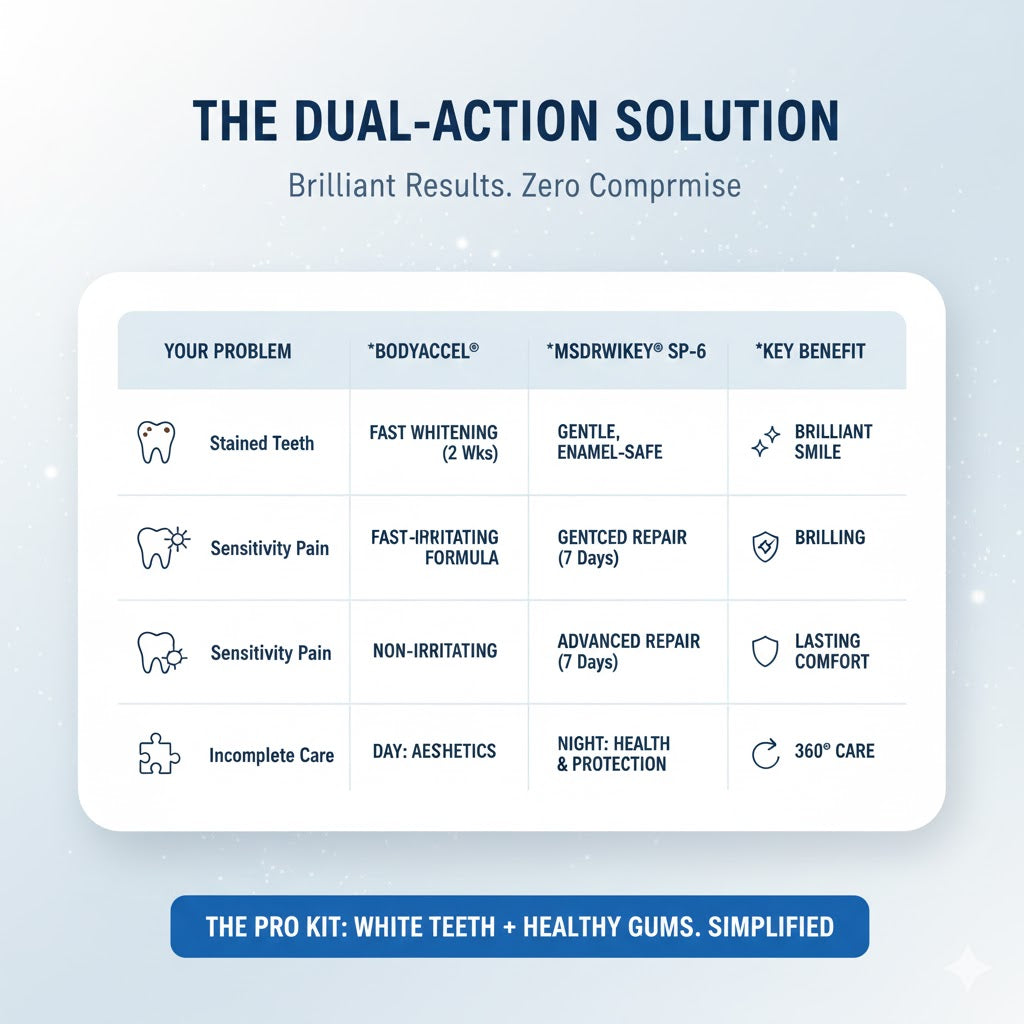 THE DUAL-ACTION SOLUTION

Brilliant Results. Zero Comprmise

| YOUR PROBLEM | *BODYACCEL® | *MSDRWIKEY® SP-6 | *KEY BENEFIT |
|---|---|---|---|
| Stained Teeth | FAST WHITENING (2 Wks) | GENTLE, ENAMEL-SAFE | BRILLIANT SMILE |
| Sensitivity Pain | FAST-IRRITATING FORMULA | GENTCED REPAIR (7 Days) | BRILLING |
| Sensitivity Pain | NON-IRRITATING | ADVANCED REPAIR (7 Days) | LASTING COMFORT |
| Incomplete Care | DAY: AESHETICS | NIGHT: HEALTH & PROTECTION | 360° CARE |

THE PRO KIT: WHITE TEETH + HEALTHY GUMS. SIMPLIFIED